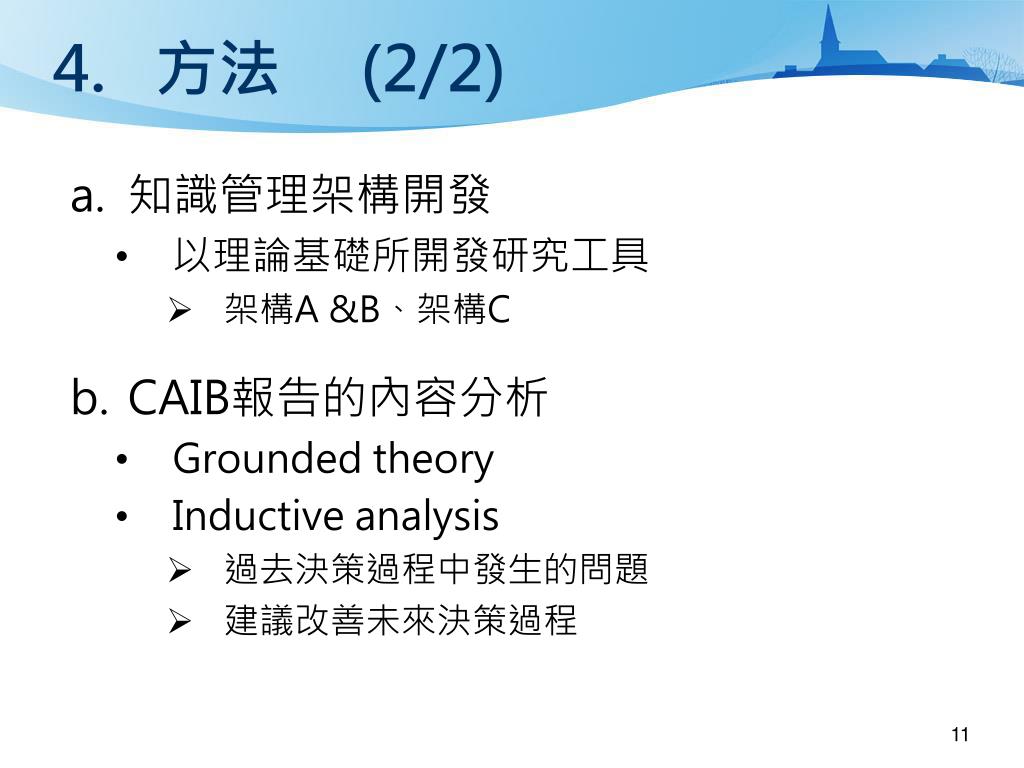 4. 方法 (2/2)

a. 知識管理架構開發
• 以理論基礎所開發研究工具
➢ 架構A &B、架構C

b. CAIB報告的內容分析
• Grounded theory
• Inductive analysis
➢ 過去決策過程中發生的問題
➢ 建議改善未來決策過程

11